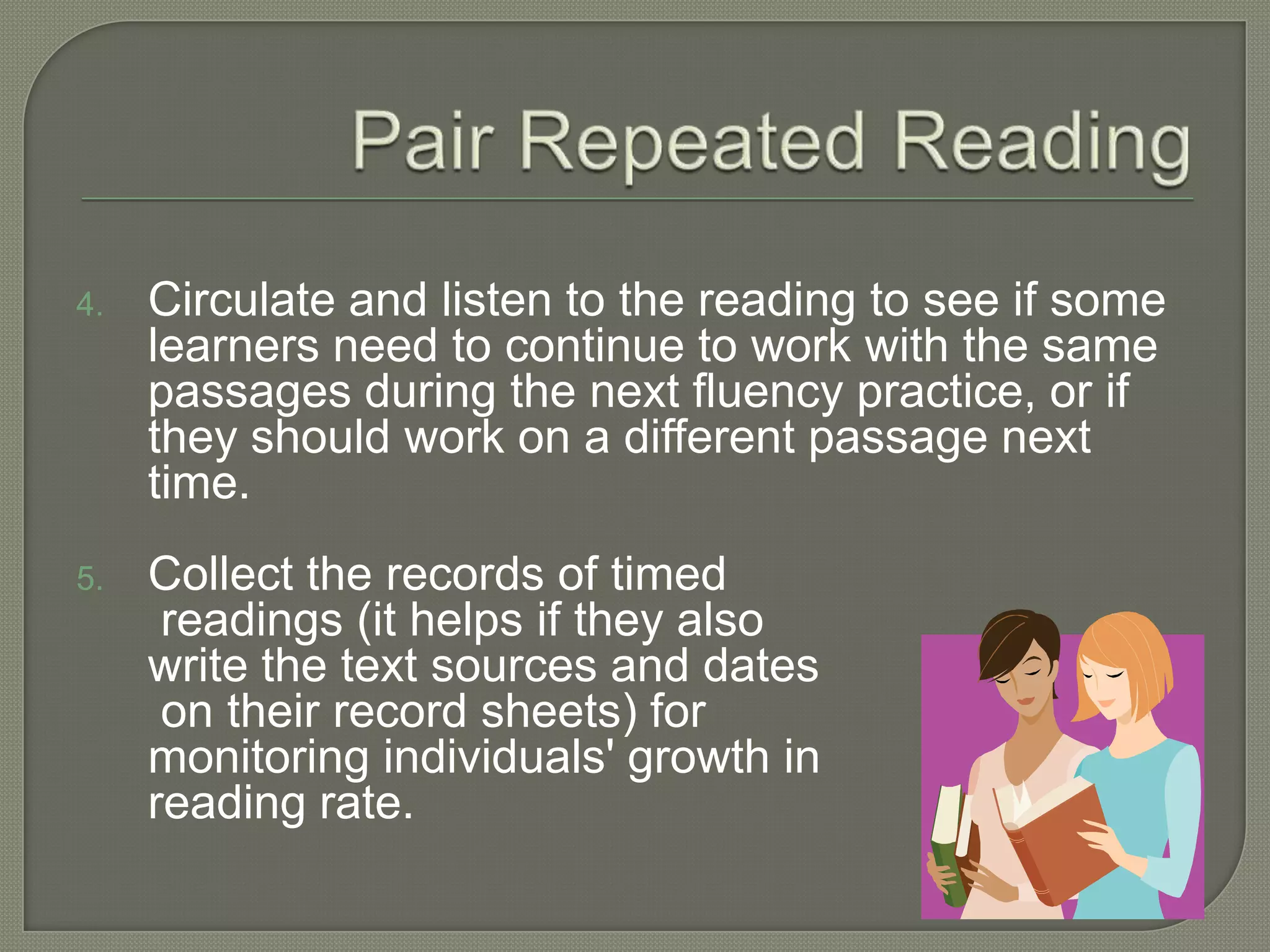 Pair Repeated Reading

4. Circulate and listen to the reading to see if some learners need to continue to work with the same passages during the next fluency practice, or if they should work on a different passage next time.

5. Collect the records of timed readings (it helps if they also write the text sources and dates on their record sheets) for monitoring individuals' growth in reading rate.